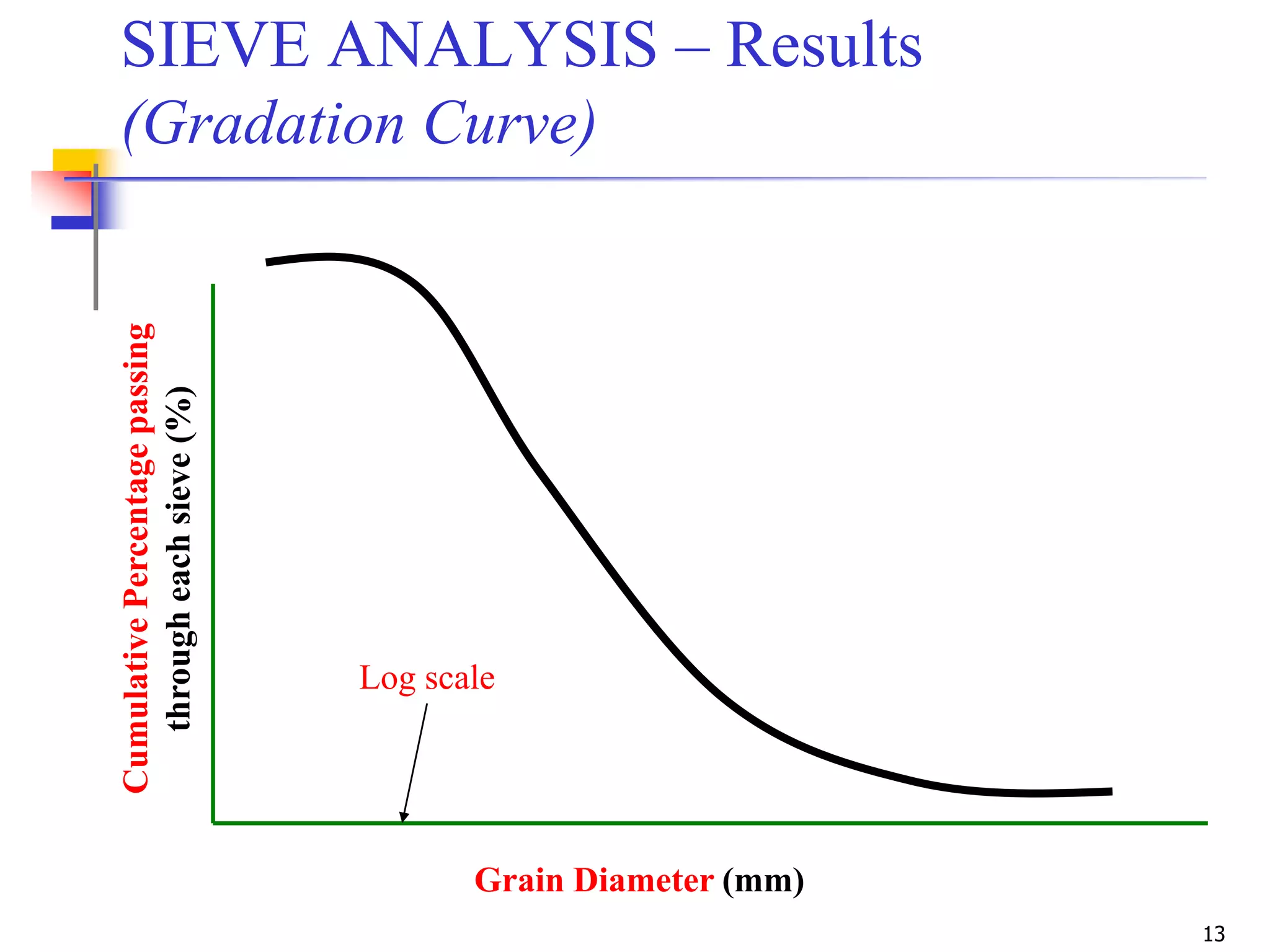 SIEVE ANALYSIS – Results
(Gradation Curve)

Cumulative Percentage passing
through each sieve (%)

Log scale

Grain Diameter (mm)

13